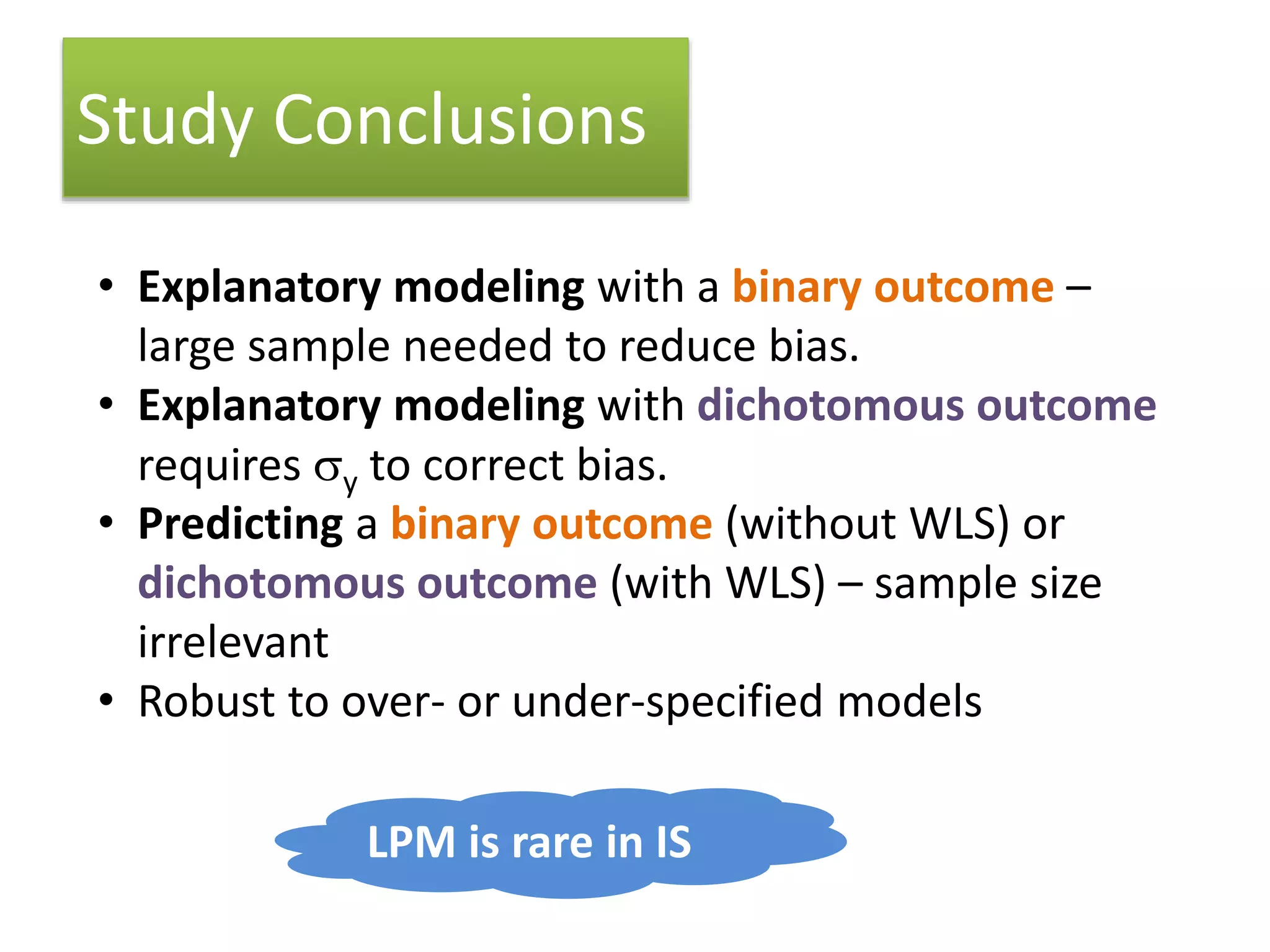 Study Conclusions

• Explanatory modeling with a binary outcome – large sample needed to reduce bias.
• Explanatory modeling with dichotomous outcome requires $\sigma_y$ to correct bias.
• Predicting a binary outcome (without WLS) or dichotomous outcome (with WLS) – sample size irrelevant
• Robust to over- or under-specified models

LPM is rare in IS